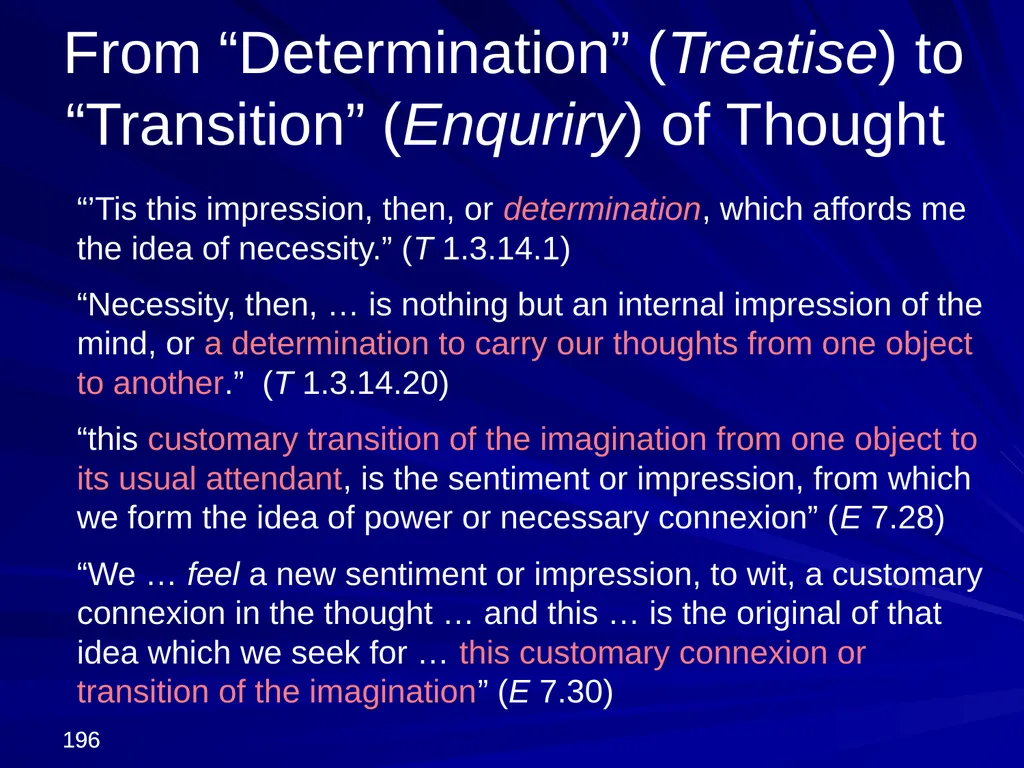 From “Determination” (Treatise) to “Transition” (Enquriry) of Thought

“’Tis this impression, then, or determination, which affords me the idea of necessity.” (T 1.3.14.1)

“Necessity, then, … is nothing but an internal impression of the mind, or a determination to carry our thoughts from one object to another.” (T 1.3.14.20)

“this customary transition of the imagination from one object to its usual attendant, is the sentiment or impression, from which we form the idea of power or necessary connexion” (E 7.28)

“We … feel a new sentiment or impression, to wit, a customary connexion in the thought … and this … is the original of that idea which we seek for … this customary connexion or transition of the imagination” (E 7.30)

196